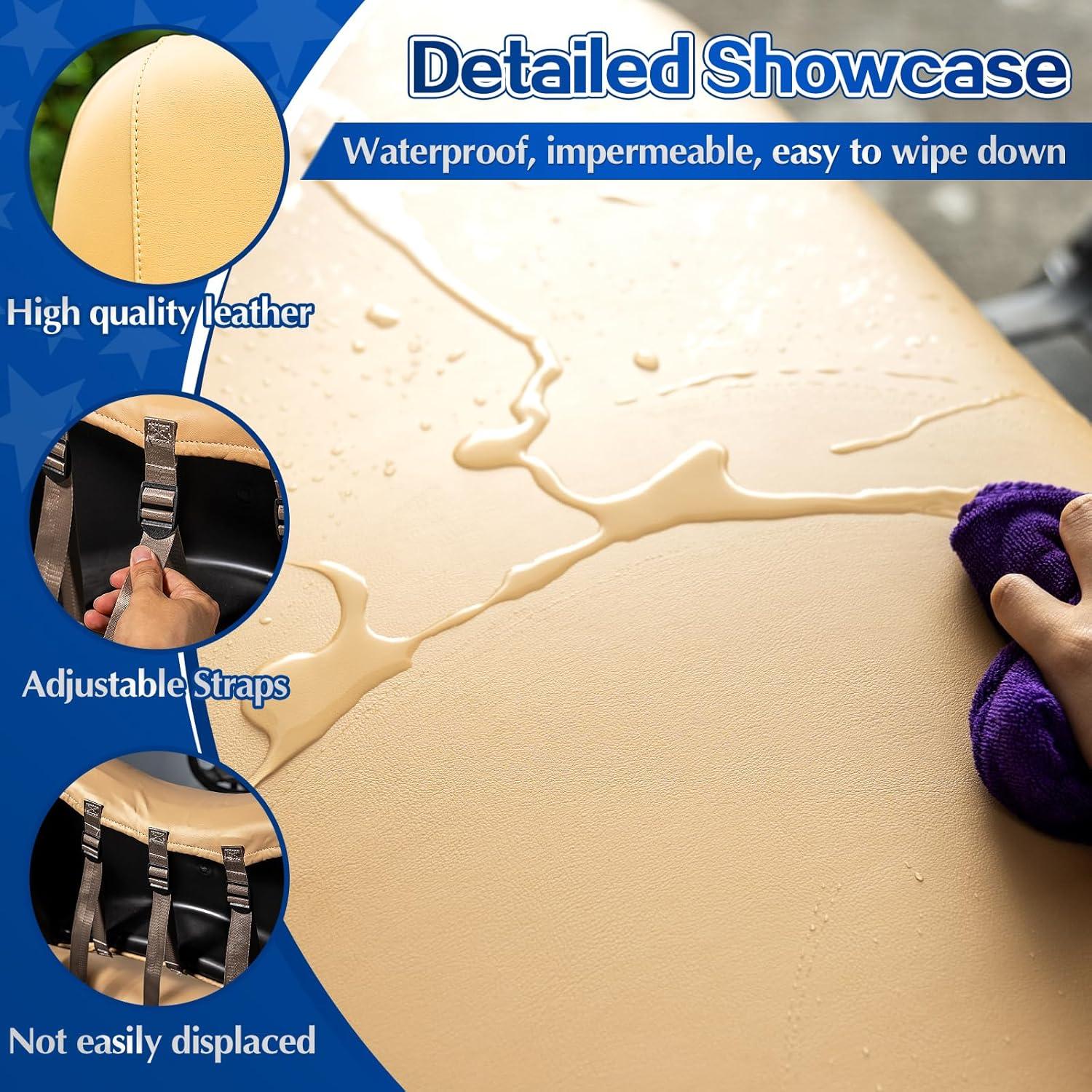 Detailed Showcase

Waterproof, impermeable, easy to wipe down

High quality leather

Adjustable Straps

Not easily displaced